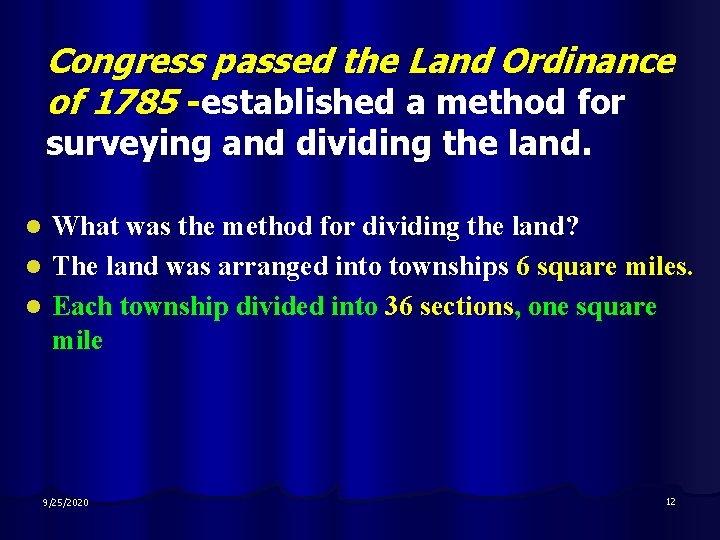 Congress passed the Land Ordinance of 1785 -established a method for surveying and dividing the land.

- What was the method for dividing the land?
- The land was arranged into townships 6 square miles.
- Each township divided into 36 sections, one square mile

9/25/2020

12